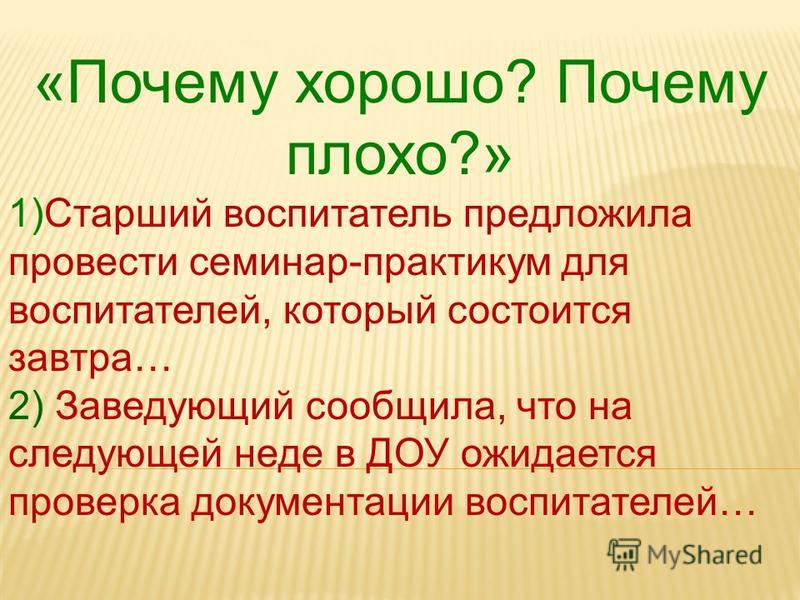 «Почему хорошо? Почему плохо?»

1)Старший воспитатель предложила провести семинар-практикум для воспитателей, который состоится завтра…

2) Заведующий сообщила, что на следующей неде в ДОУ ожидается проверка документации воспитателей…

MyShared